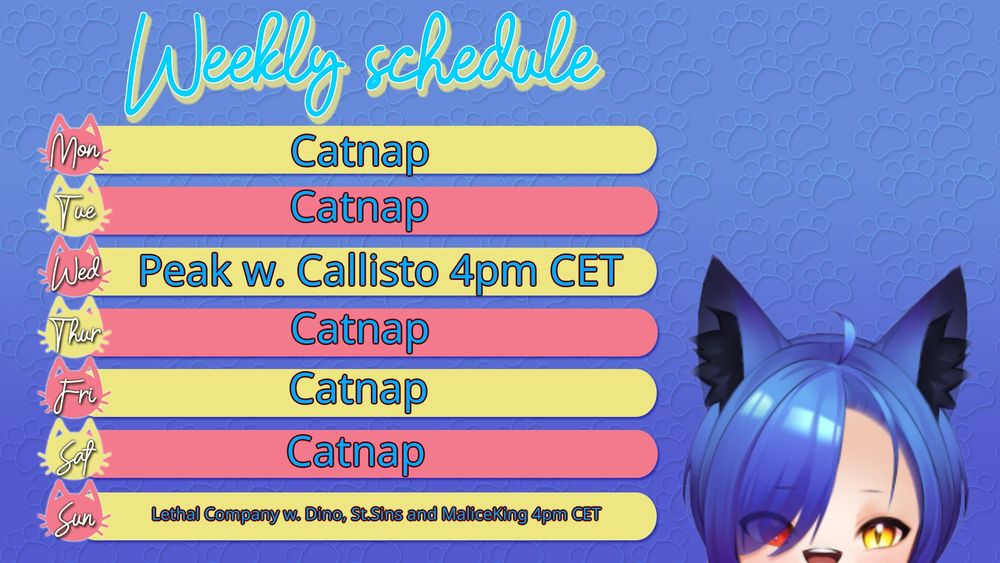 Weekly schedule

Mon Catnap

Tue Catnap

Wed Peak w. Callisto 4pm CET

Thur Catnap

Fri Catnap

Sat Catnap

Sun Lethal Company w. Dino, St.Sins and MaliceKing 4pm CET